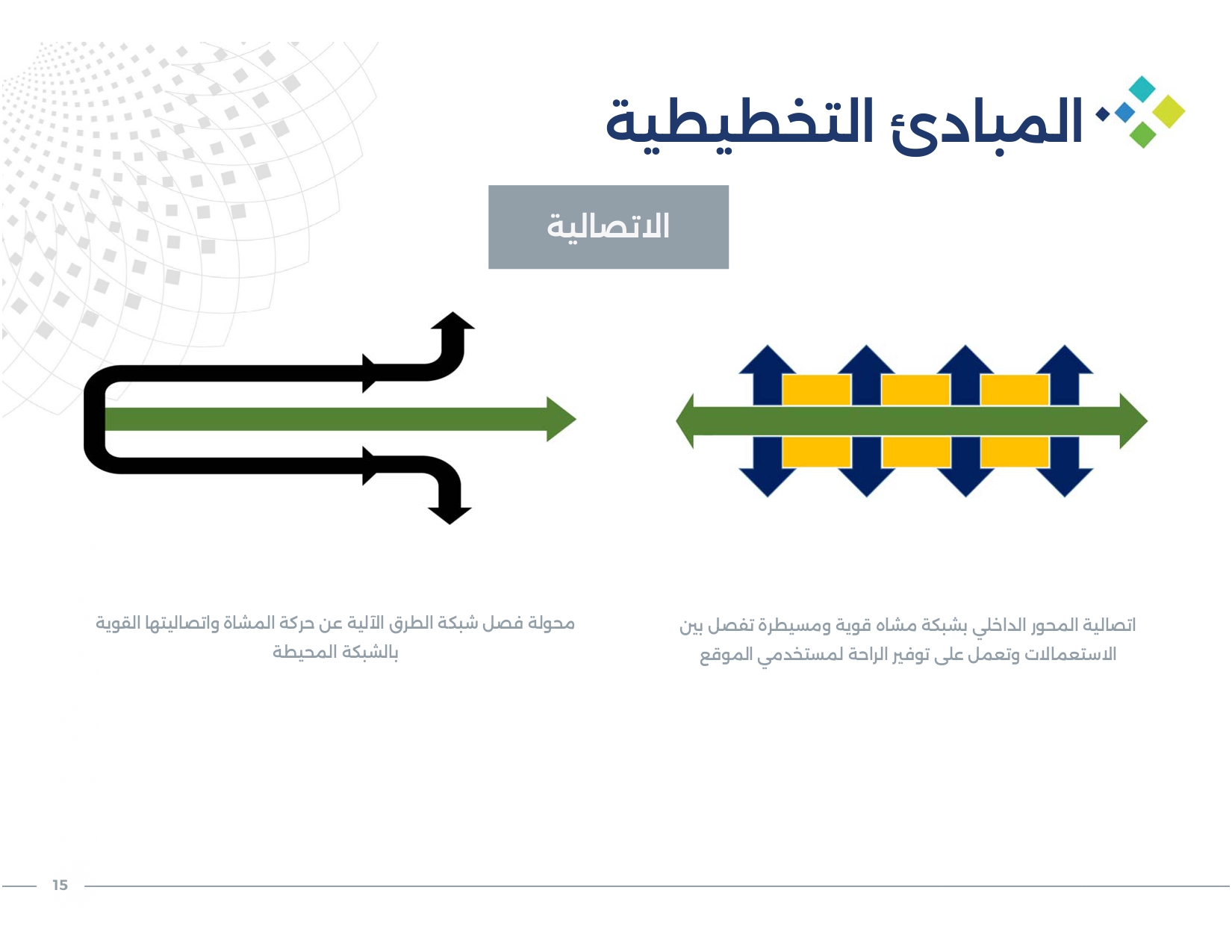 المبادئ التخطيطية

الاتصالية

اتصالية المحور الداخلي بشبكة مشاه قوية ومسيطرة تفصل بين الاستعمالات وتعمل على توفير الراحة لمستخدمي الموقع

محولة فصل شبكة الطرق الآلية عن حركة المشاة واتصاليتها القوية بالشبكة المحيطة

15